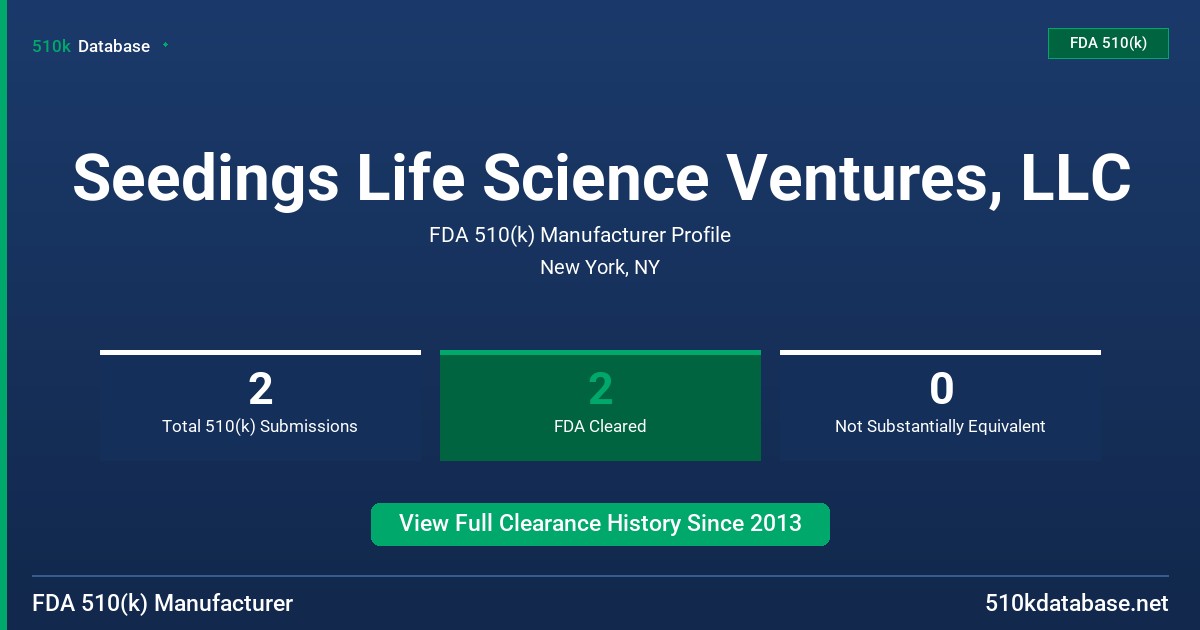 510k Database

FDA 510(k)

Seedings Life Science Ventures, LLC

FDA 510(k) Manufacturer Profile

New York, NY

2
Total 510(k) Submissions

2
FDA Cleared

0
Not Substantially Equivalent

View Full Clearance History Since 2013

FDA 510(k) Manufacturer

510kdatabase.net